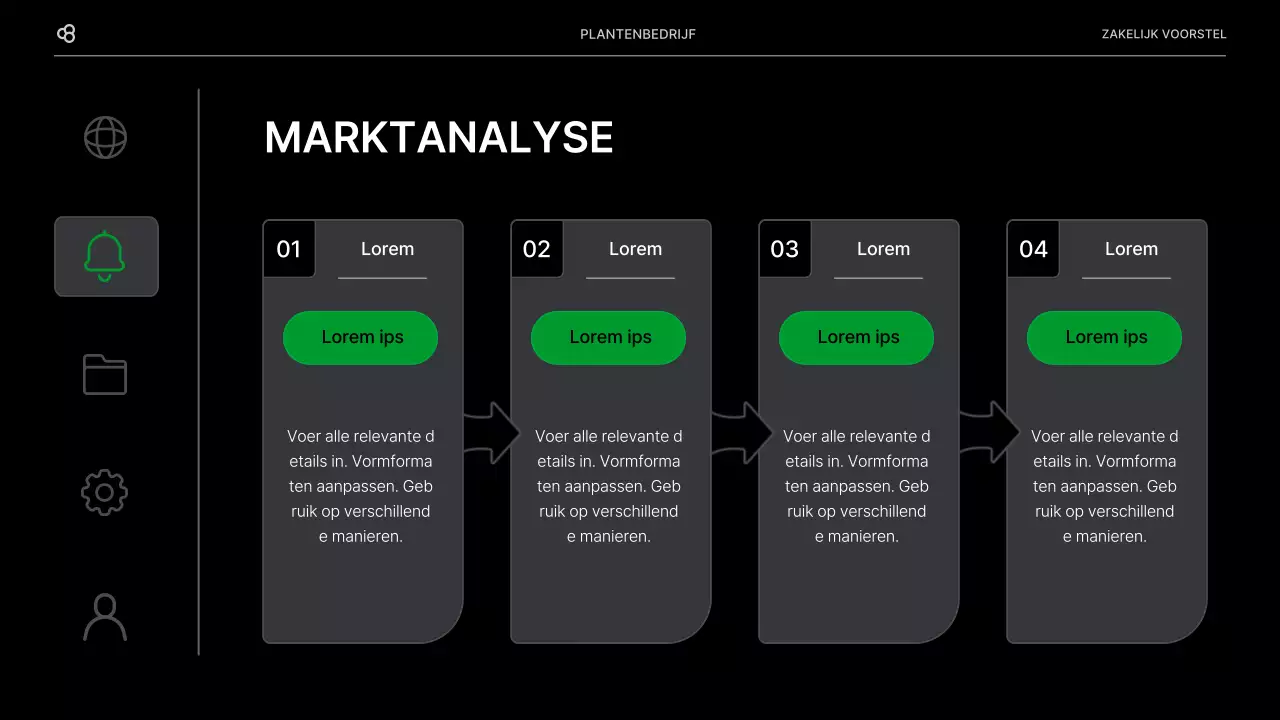 PLANTENBEDRIJF

ZAKELIJK VOORSTEL

MARKTANALYSE

01 Lorem

Lorem ips

Voer alle relevante d etails in. Vormforma ten aanpassen. Geb ruik op verschillend e manieren.

02 Lorem

Lorem ips

Voer alle relevante d etails in. Vormforma ten aanpassen. Geb ruik op verschillend e manieren.

03 Lorem

Lorem ips

Voer alle relevante d etails in. Vormforma ten aanpassen. Geb ruik op verschillend e manieren.

04 Lorem

Lorem ips

Voer alle relevante d etails in. Vormforma ten aanpassen. Geb ruik op verschillend e manieren.